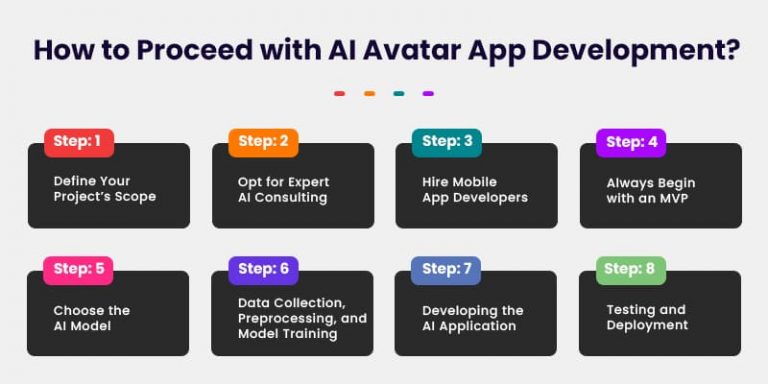 How to Proceed with AI Avatar App Development?

Step: 1
Define Your Project's Scope

Step: 2
Opt for Expert AI Consulting

Step: 3
Hire Mobile App Developers

Step: 4
Always Begin with an MVP

Step: 5
Choose the AI Model

Step: 6
Data Collection, Preprocessing, and Model Training

Step: 7
Developing the AI Application

Step: 8
Testing and Deployment